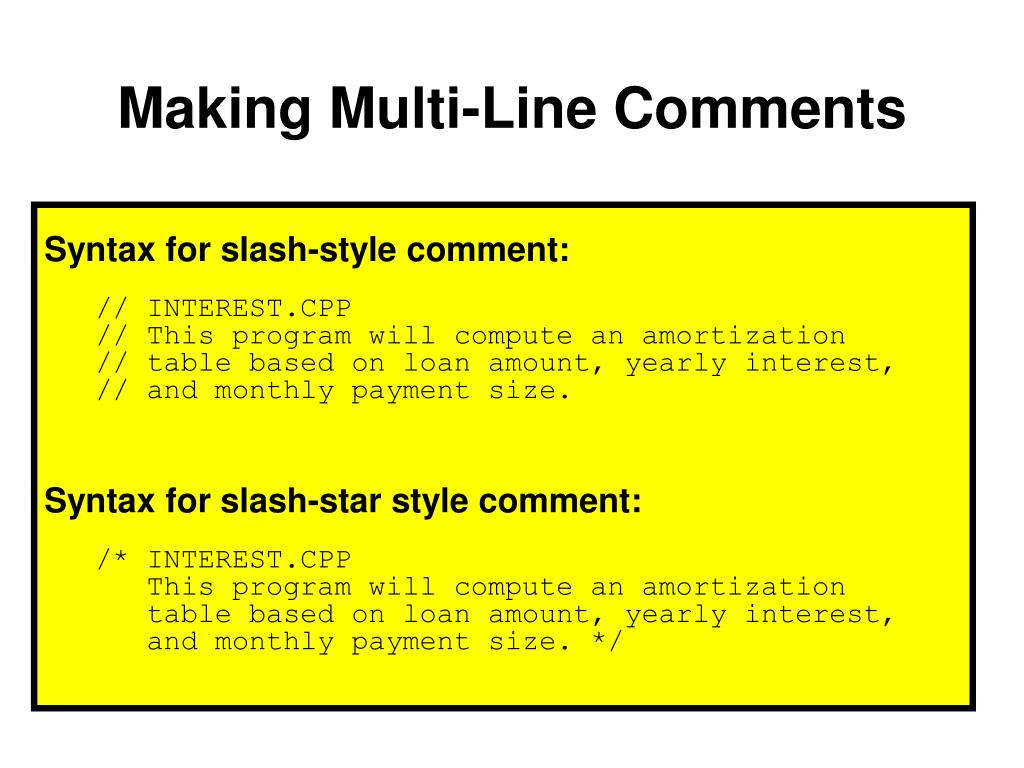 Making Multi-Line Comments

Syntax for slash-style comment:

// INTEREST.CPP
// This program will compute an amortization
// table based on loan amount, yearly interest,
// and monthly payment size.

Syntax for slash-star style comment:

/* INTEREST.CPP
This program will compute an amortization
table based on loan amount, yearly interest,
and monthly payment size. */